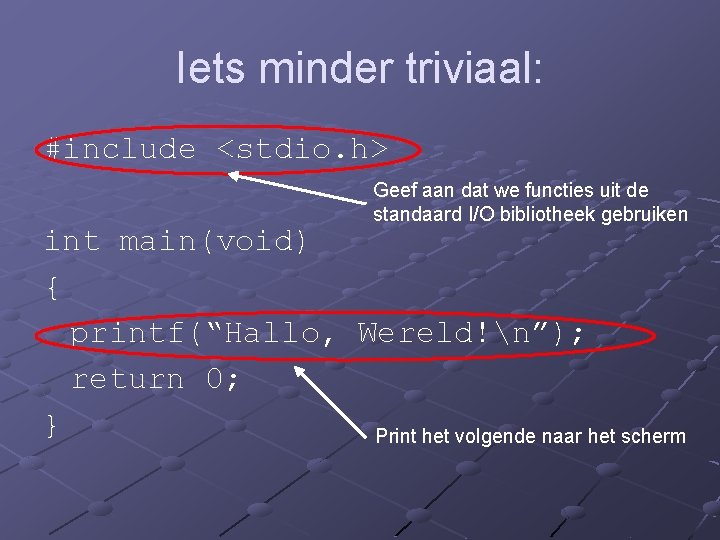 Iets minder triviaal:

#include <stdio.h>

Geef aan dat we functies uit de standaard I/O bibliotheek gebruiken

int main(void)
{
printf(“Hallo, Wereld!\n”);
return 0;
}

Print het volgende naar het scherm